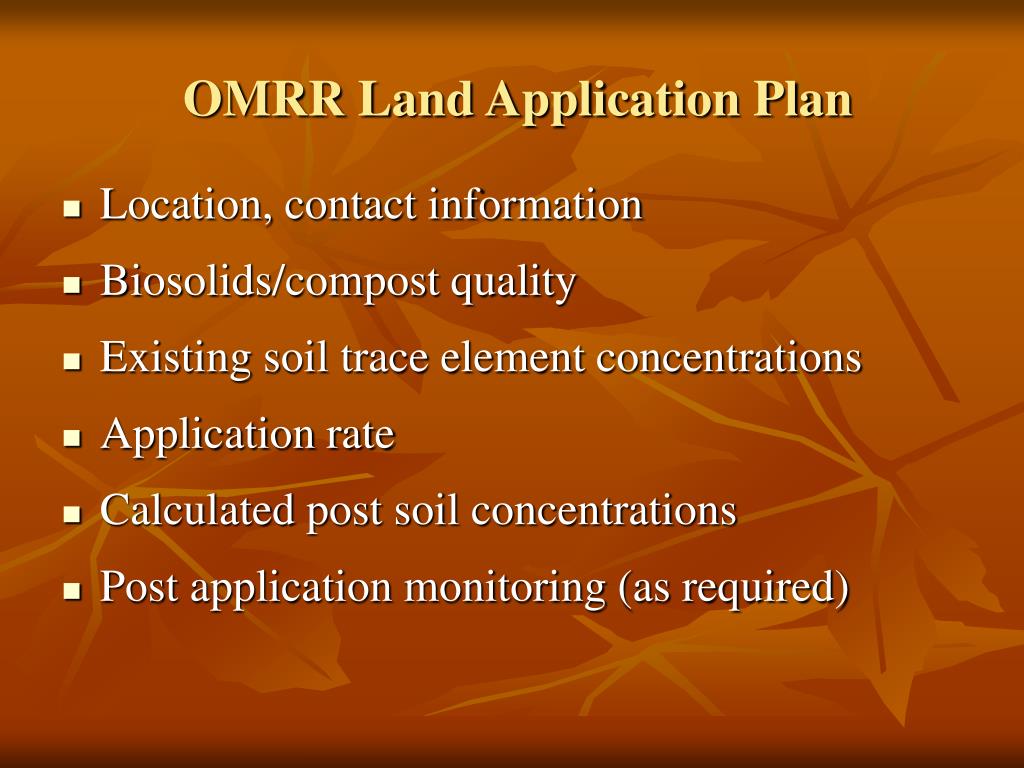 OMRR Land Application Plan

- Location, contact information
- Biosolids/compost quality
- Existing soil trace element concentrations
- Application rate
- Calculated post soil concentrations
- Post application monitoring (as required)